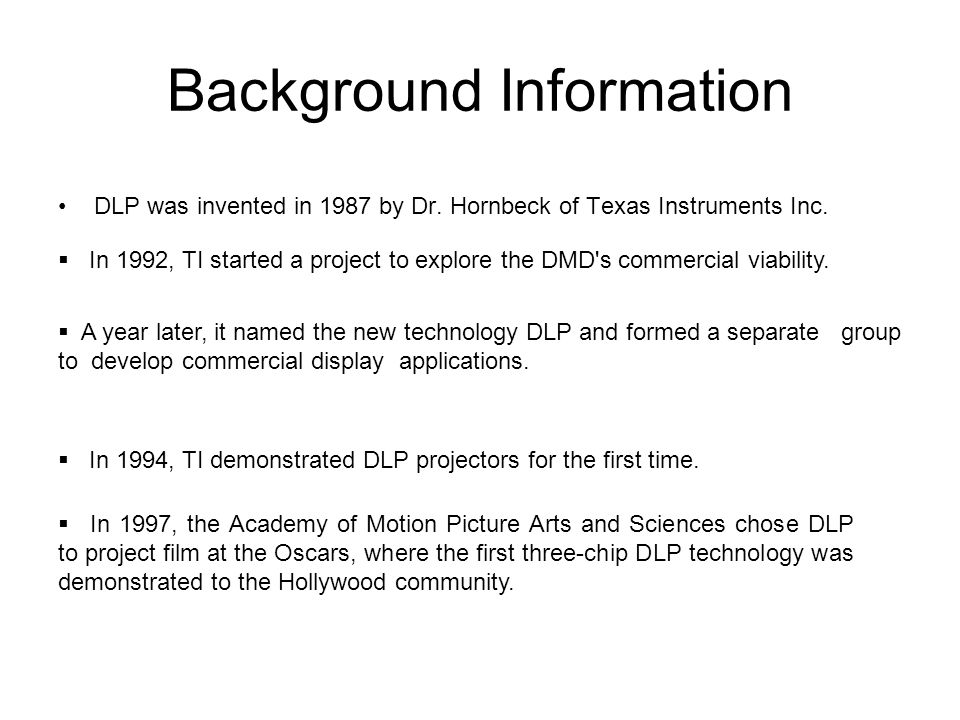 Background Information

• DLP was invented in 1987 by Dr. Hornbeck of Texas Instruments Inc.

▪ In 1992, TI started a project to explore the DMD's commercial viability.

▪ A year later, it named the new technology DLP and formed a separate group to develop commercial display applications.

▪ In 1994, TI demonstrated DLP projectors for the first time.

▪ In 1997, the Academy of Motion Picture Arts and Sciences chose DLP to project film at the Oscars, where the first three-chip DLP technology was demonstrated to the Hollywood community.